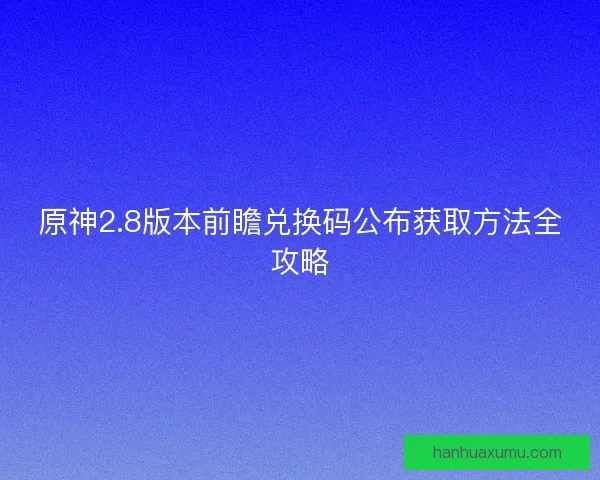 原神2.8版本前瞻兑换码公布获取方法全攻略

hanhuaxumu.com